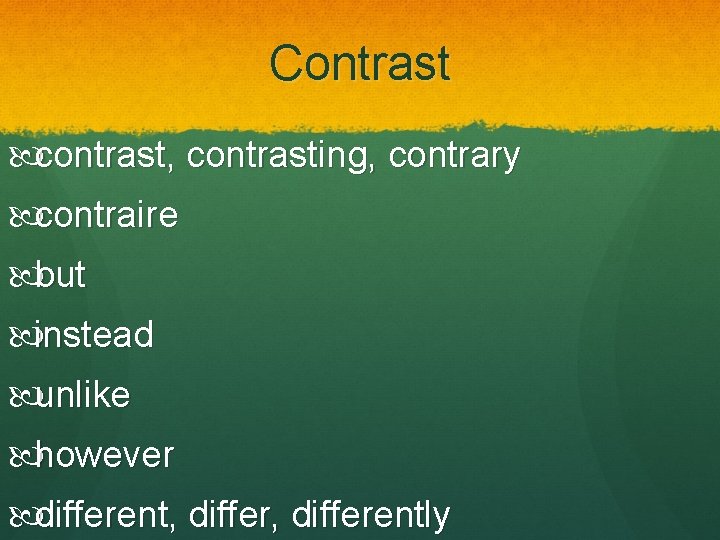 Contrast

contrast, contrasting, contrary

contraire

but

instead

unlike

however

different, differ, differently